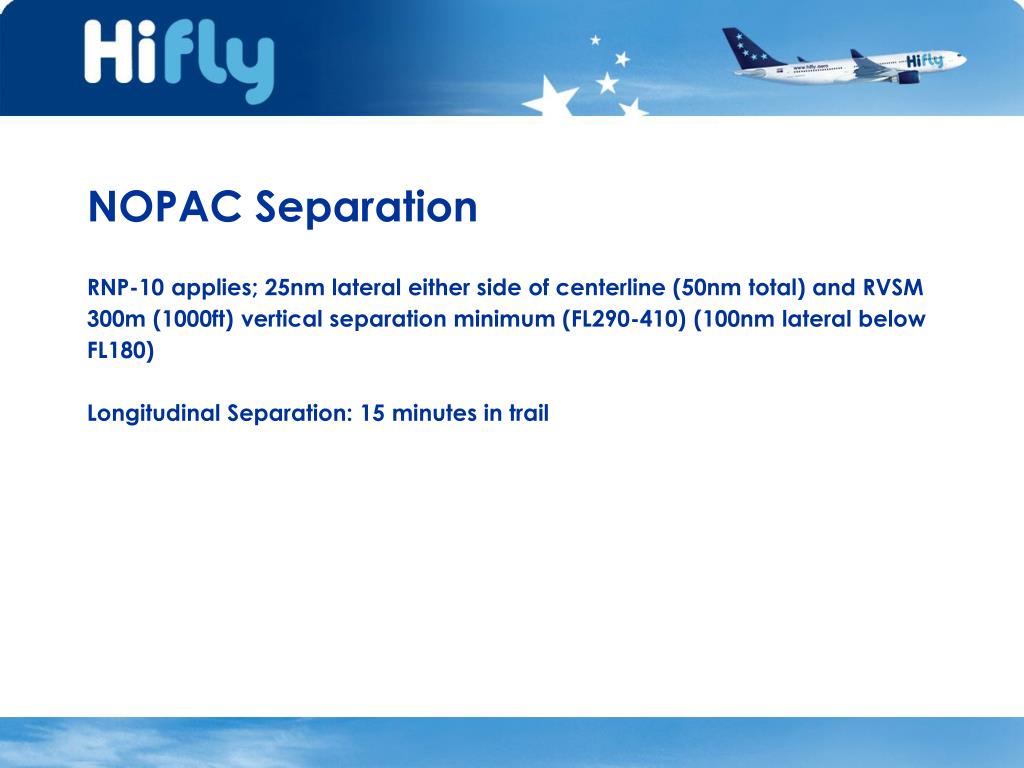 Hifly

www.hifly.aero Hifly

NOPAC Separation

RNP-10 applies; 25nm lateral either side of centerline (50nm total) and RVSM 300m (1000ft) vertical separation minimum (FL290-410) (100nm lateral below FL180)

Longitudinal Separation: 15 minutes in trail